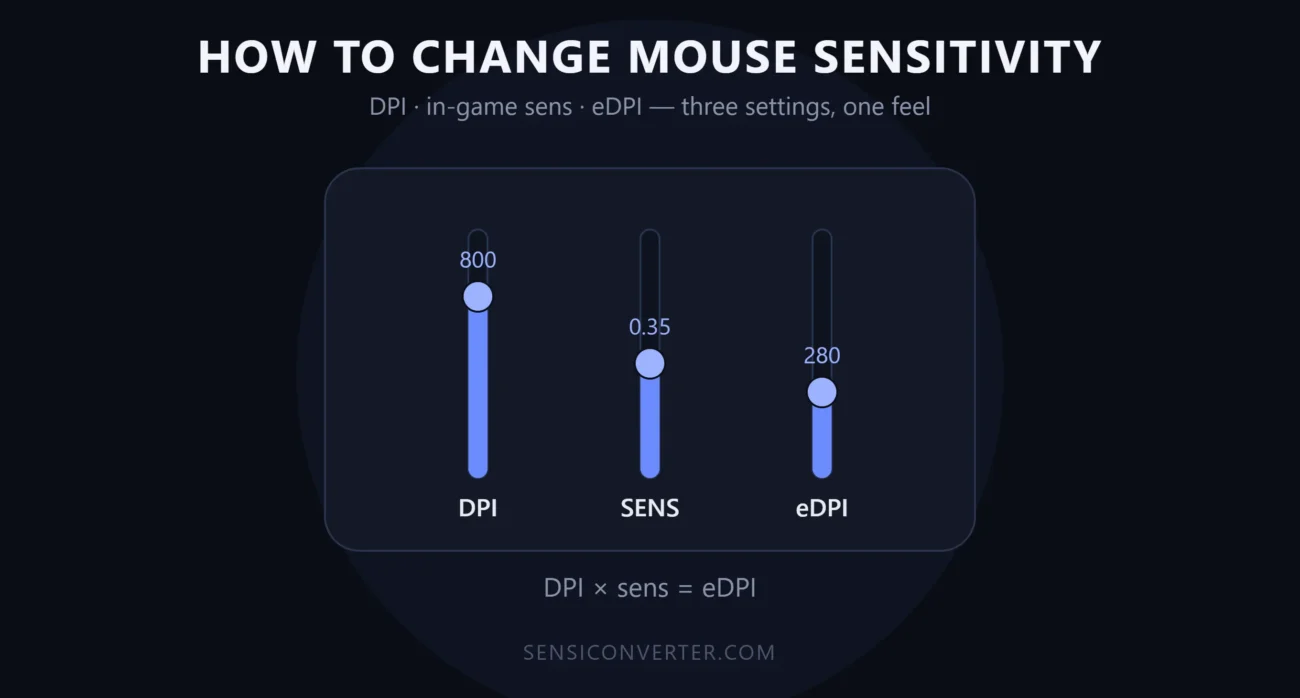 HOW TO CHANGE MOUSE SENSITIVITY

DPI · in-game sens · eDPI — three settings, one feel

800

0.35

280

DPI

SENS

eDPI

DPI × sens = eDPI

SENSICONVERTER.COM